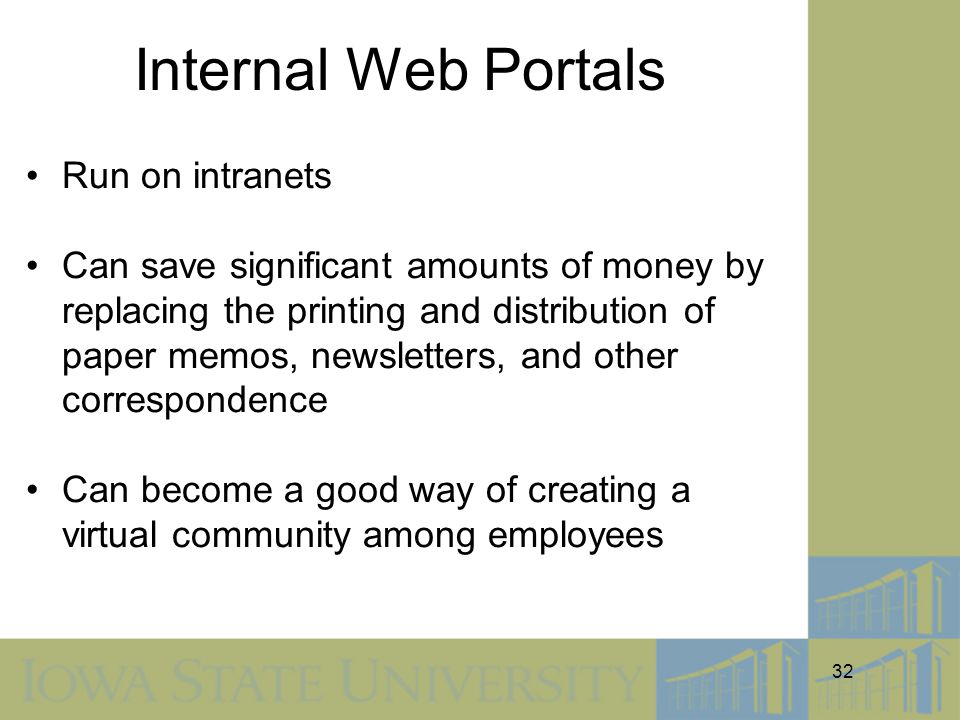 Internal Web Portals

• Run on intranets

• Can save significant amounts of money by replacing the printing and distribution of paper memos, newsletters, and other correspondence

• Can become a good way of creating a virtual community among employees

IOWA STATE UNIVERSITY

32